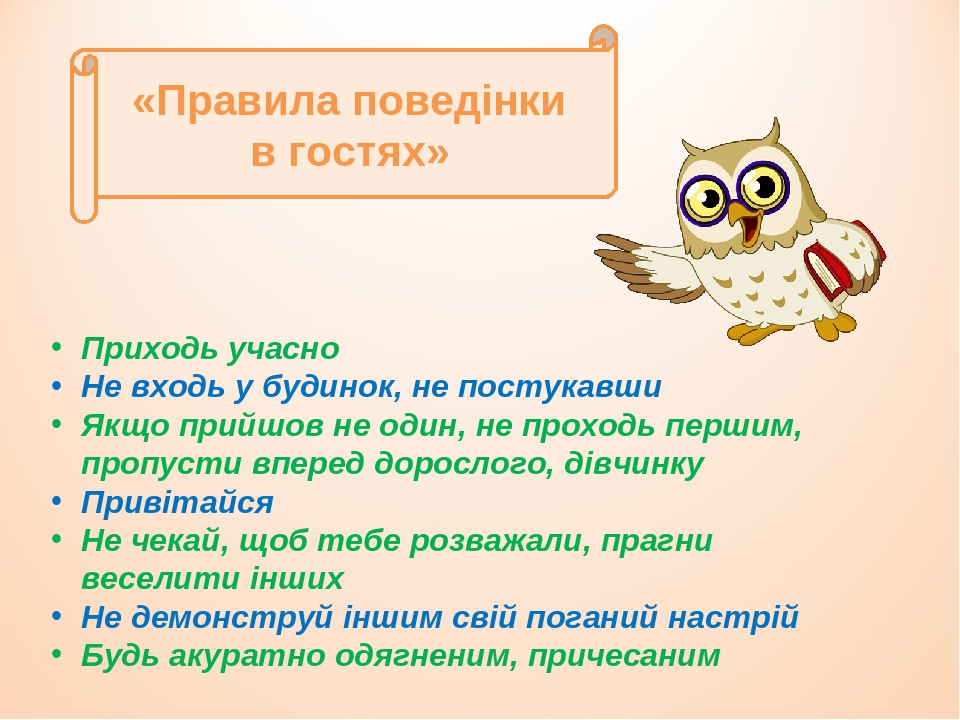 «Правила поведінки в гостях»

• Приходь учасно
• Не входь у будинок, не постукавши
• Якщо прийшов не один, не проходь першим, пропусти вперед дорослого, дівчинку
• Привітайся
• Не чекай, щоб тебе розважали, прагни веселити інших
• Не демонструй іншим свій поганий настрій
• Будь акуратно одягненим, причесаним